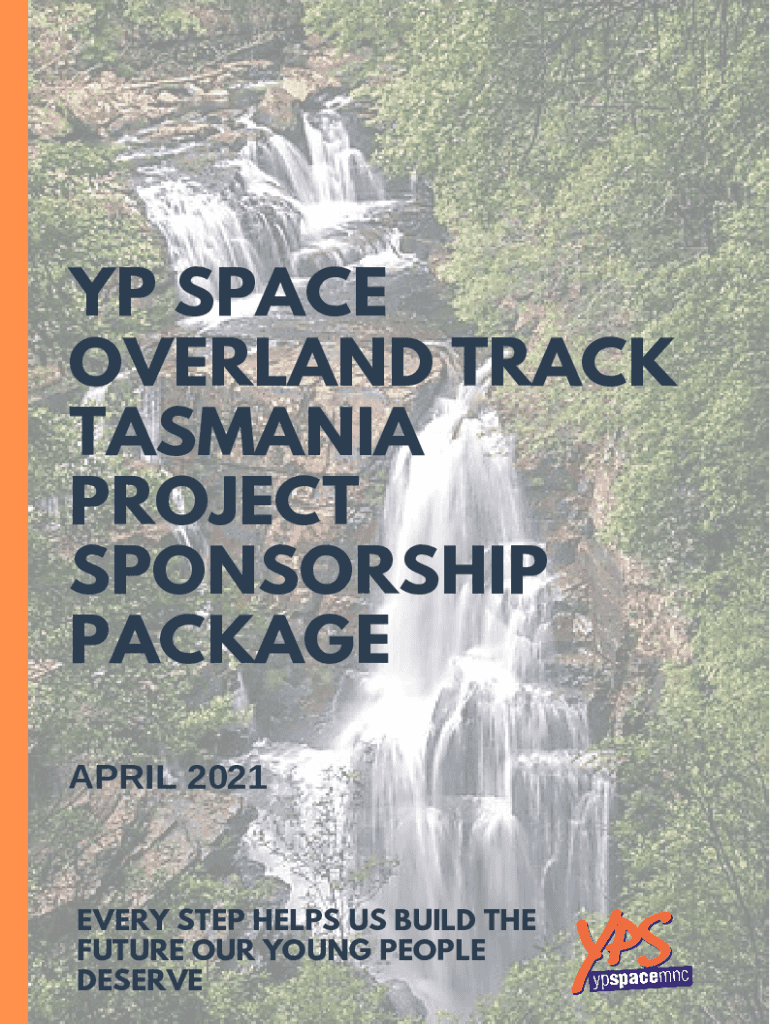 YP SPACE OVERLAND TRACK TASMANIA PROJECT SPONSORSHIP PACKAGE

APRIL 2021

EVERY STEP HELPS US BUILD THE FUTURE OUR YOUNG PEOPLE DESERVE

YPS
ypspacemnc